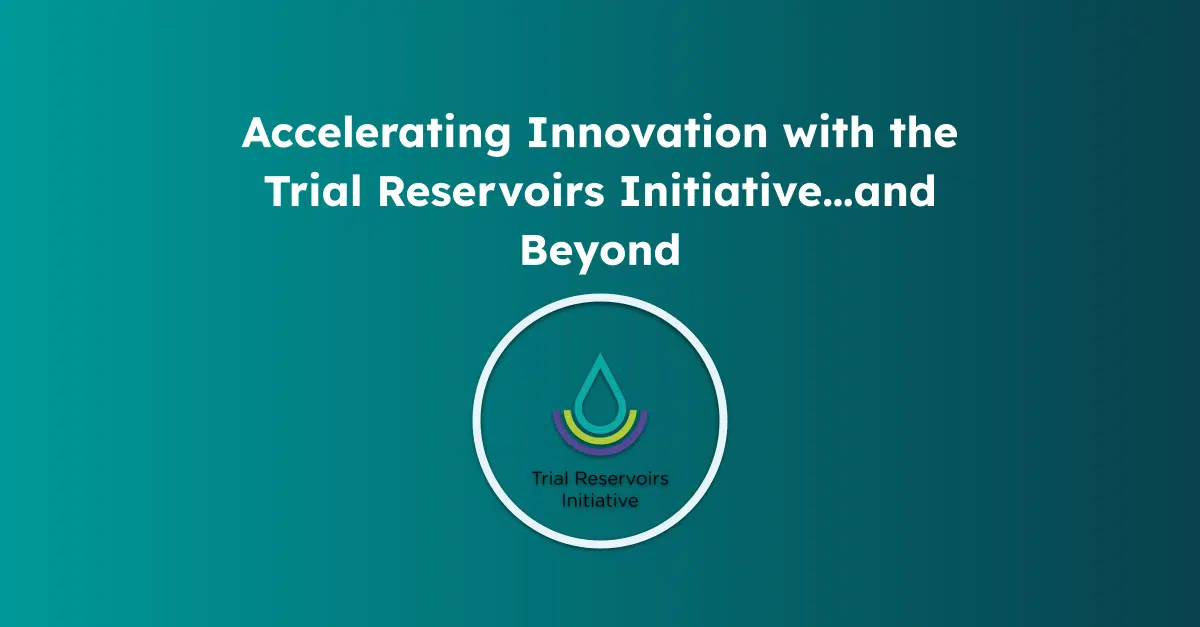 Accelerating Innovation with the Trial Reservoirs Initiative…and Beyond

Trial Reservoirs Initiative